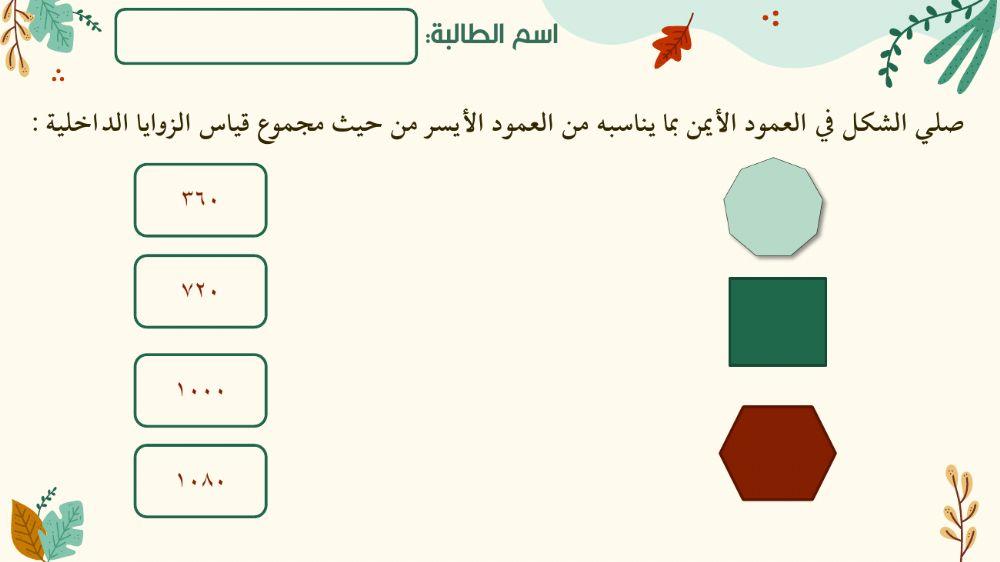 اسم الطالبة:

صلي الشكل في العمود الأيمن بما يناسبه من العمود الأيسر من حيث مجموع قياس الزوايا الداخلية :

٣٦٠

٧٢٠

١٠٠٠

١٠٨٠